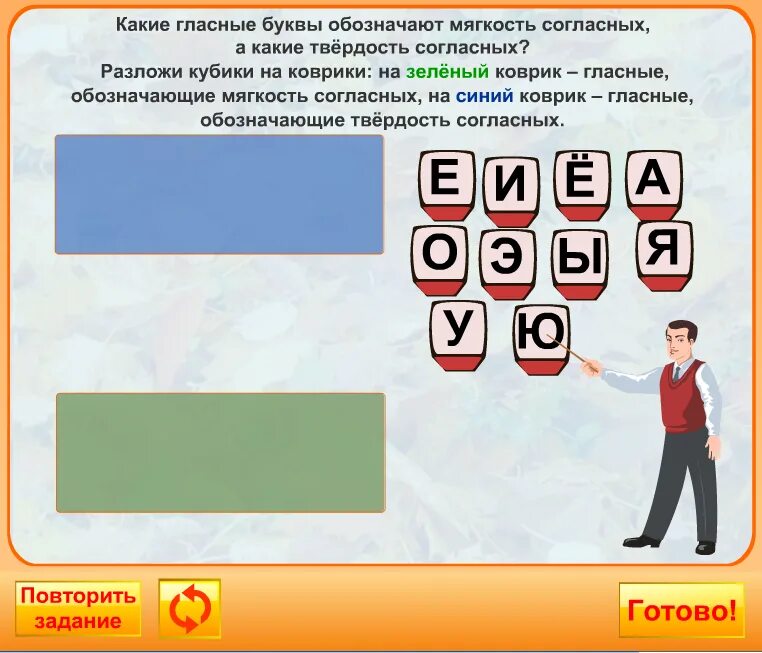 Какие гласные буквы обозначают мягкость согласных, а какие твёрдость согласных?
Разложи кубики на коврики: на зелёный коврик – гласные, обозначающие мягкость согласных, на синий коврик – гласные, обозначающие твёрдость согласных.

Е И Ё А
О Э Ы Я
У Ю

Повторить задание

Готово!